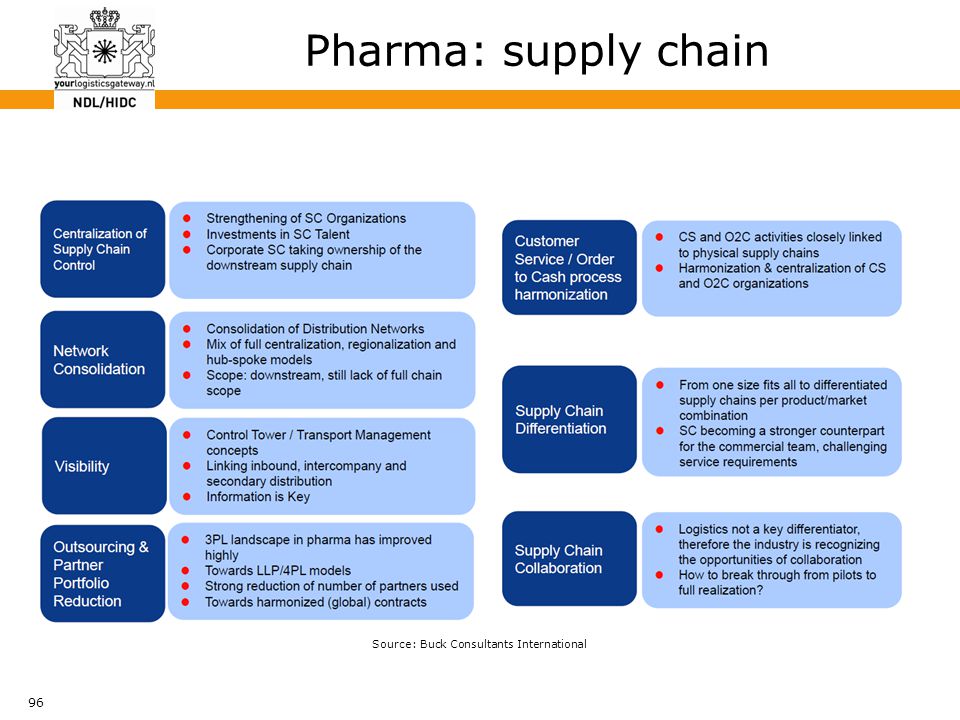 yourlogisticsgateway.nl
NDL/HIDC

Pharma: supply chain

Centralization of Supply Chain Control

- Strengthening of SC Organizations
- Investments in SC Talent
- Corporate SC taking ownership of the downstream supply chain

Network Consolidation

- Consolidation of Distribution Networks
- Mix of full centralization, regionalization and hub-spoke models
- Scope: downstream, still lack of full chain scope

Visibility

- Control Tower / Transport Management concepts
- Linking inbound, intercompany and secondary distribution
- Information is Key

Outsourcing & Partner Portfolio Reduction

- 3PL landscape in pharma has improved highly
- Towards LLP/4PL models
- Strong reduction of number of partners used
- Towards harmonized (global) contracts

Customer Service / Order to Cash process harmonization

- CS and O2C activities closely linked to physical supply chains
- Harmonization & centralization of CS and O2C organizations

Supply Chain Differentiation

- From one size fits all to differentiated supply chains per product/market combination
- SC becoming a stronger counterpart for the commercial team, challenging service requirements

Supply Chain Collaboration

- Logistics not a key differentiator, therefore the industry is recognizing the opportunities of collaboration
- How to break through from pilots to full realization?

Source: Buck Consultants International

96